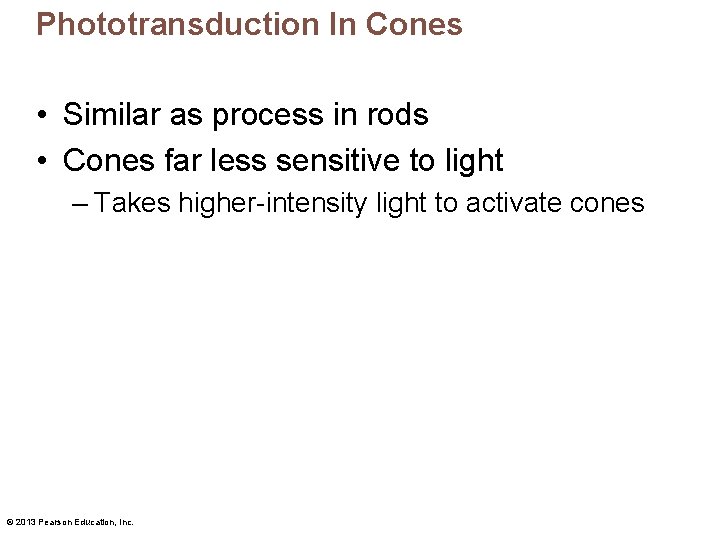 Phototransduction In Cones

• Similar as process in rods
• Cones far less sensitive to light
– Takes higher-intensity light to activate cones

© 2013 Pearson Education, Inc.